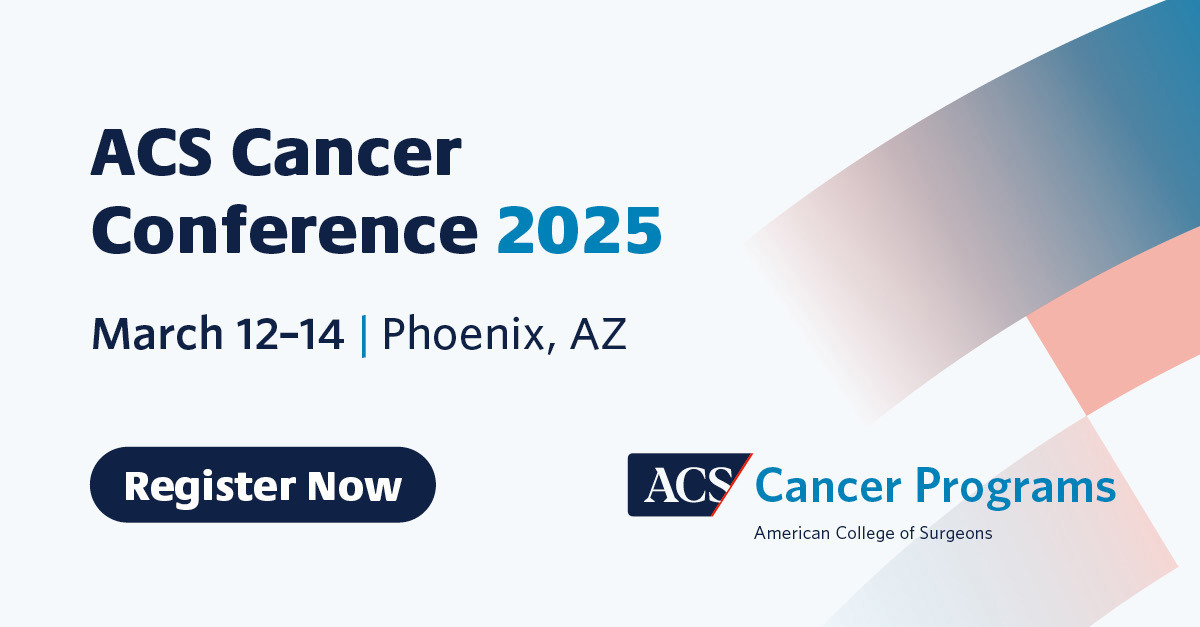 ACS Cancer Conference 2025

March 12–14 | Phoenix, AZ

Register Now

ACS Cancer Programs
American College of Surgeons